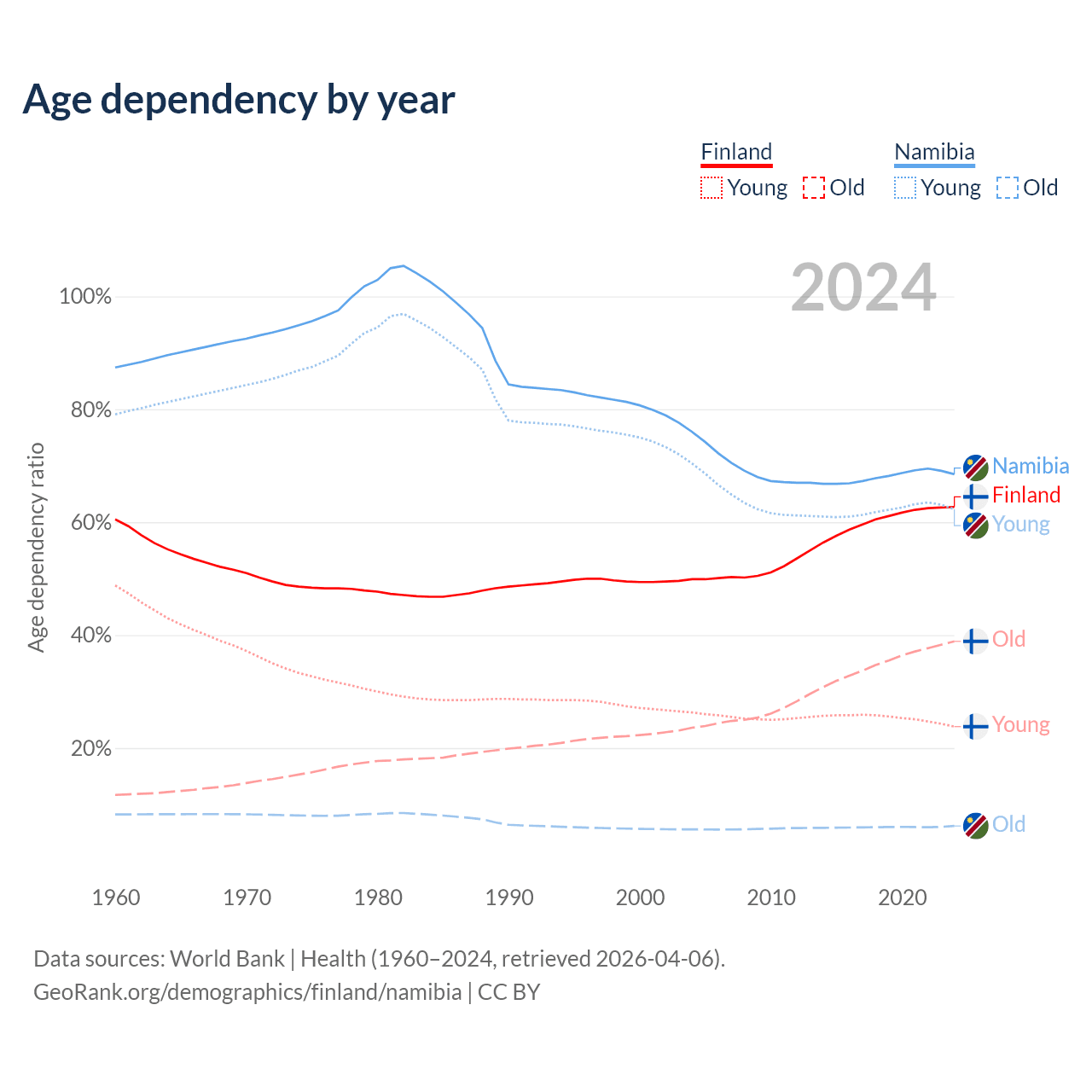 Age dependency by year

Finland
Young Old

Namibia
Young Old

2024

Age dependency ratio

100%
80%
60%
40%
20%

Namibia
Finland
Young
Old
Young
Old

1960 1970 1980 1990 2000 2010 2020

Data sources: World Bank | Health (1960–2024, retrieved 2026-04-06).
GeoRank.org/demographics/finland/namibia | CC BY